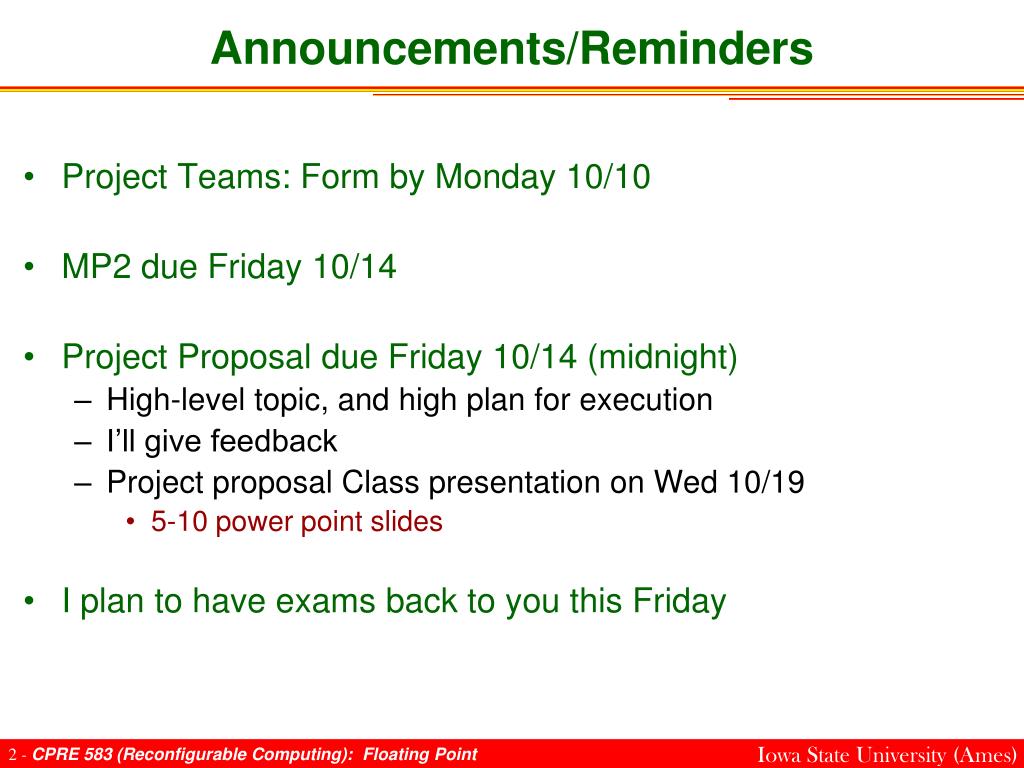 Announcements/Reminders

• Project Teams: Form by Monday 10/10

• MP2 due Friday 10/14

• Project Proposal due Friday 10/14 (midnight)
– High-level topic, and high plan for execution
– I'll give feedback
– Project proposal Class presentation on Wed 10/19
• 5-10 power point slides

• I plan to have exams back to you this Friday

2 - CPRE 583 (Reconfigurable Computing): Floating Point

Iowa State University (Ames)